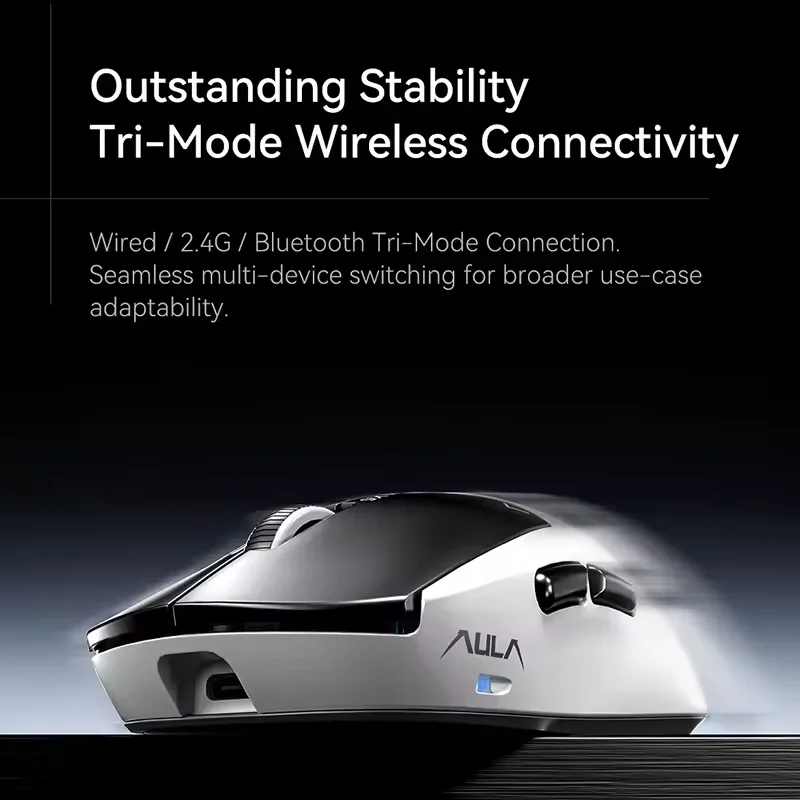 Outstanding Stability
Tri-Mode Wireless Connectivity

Wired / 2.4G / Bluetooth Tri-Mode Connection. Seamless multi-device switching for broader use-case adaptability.

AULA